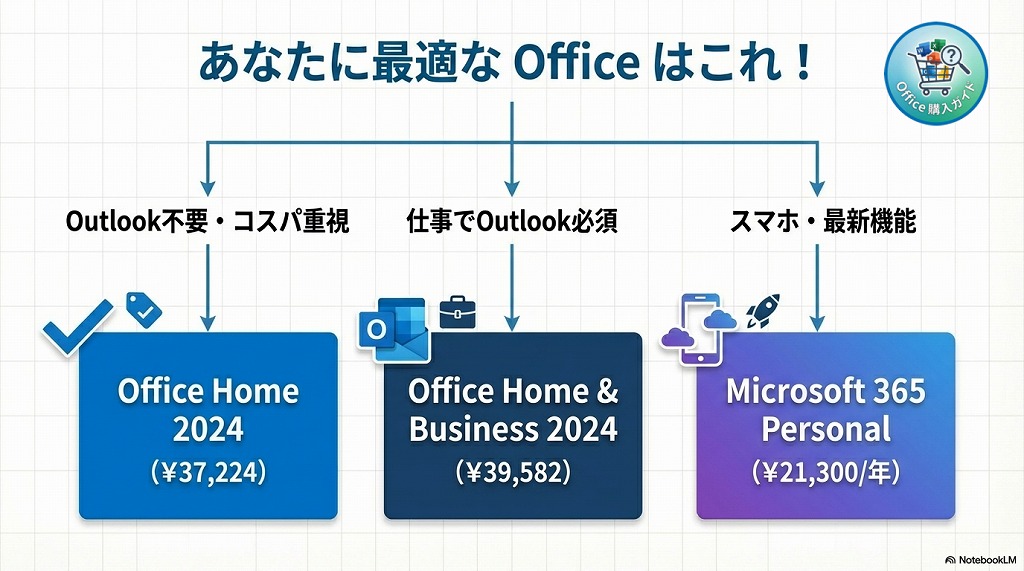 あなたに最適な Office はこれ！

Office 購入ガイド

Outlook不要・コスパ重視

仕事でOutlook必須

スマホ・最新機能

Office Home 2024
（¥37,224）

Office Home & Business 2024
（¥39,582）

Microsoft 365 Personal
（¥21,300/年）

NotebookLM